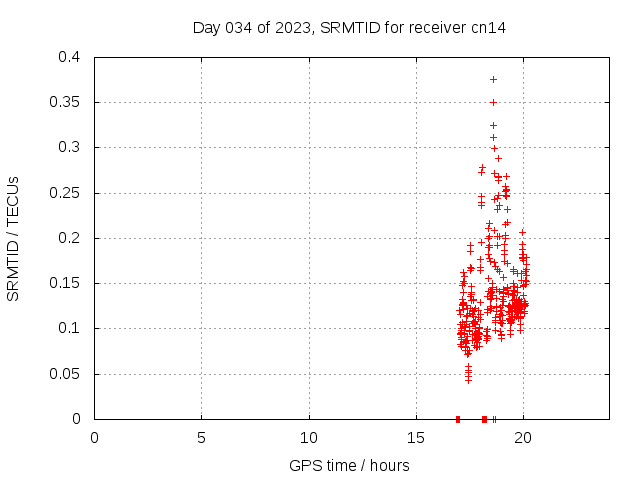 Day 034 of 2023, SRMTID for receiver cn14

SRMTID / TECUs

0.4
0.35
0.3
0.25
0.2
0.15
0.1
0.05
0

0
5
10
15
20

GPS time / hours